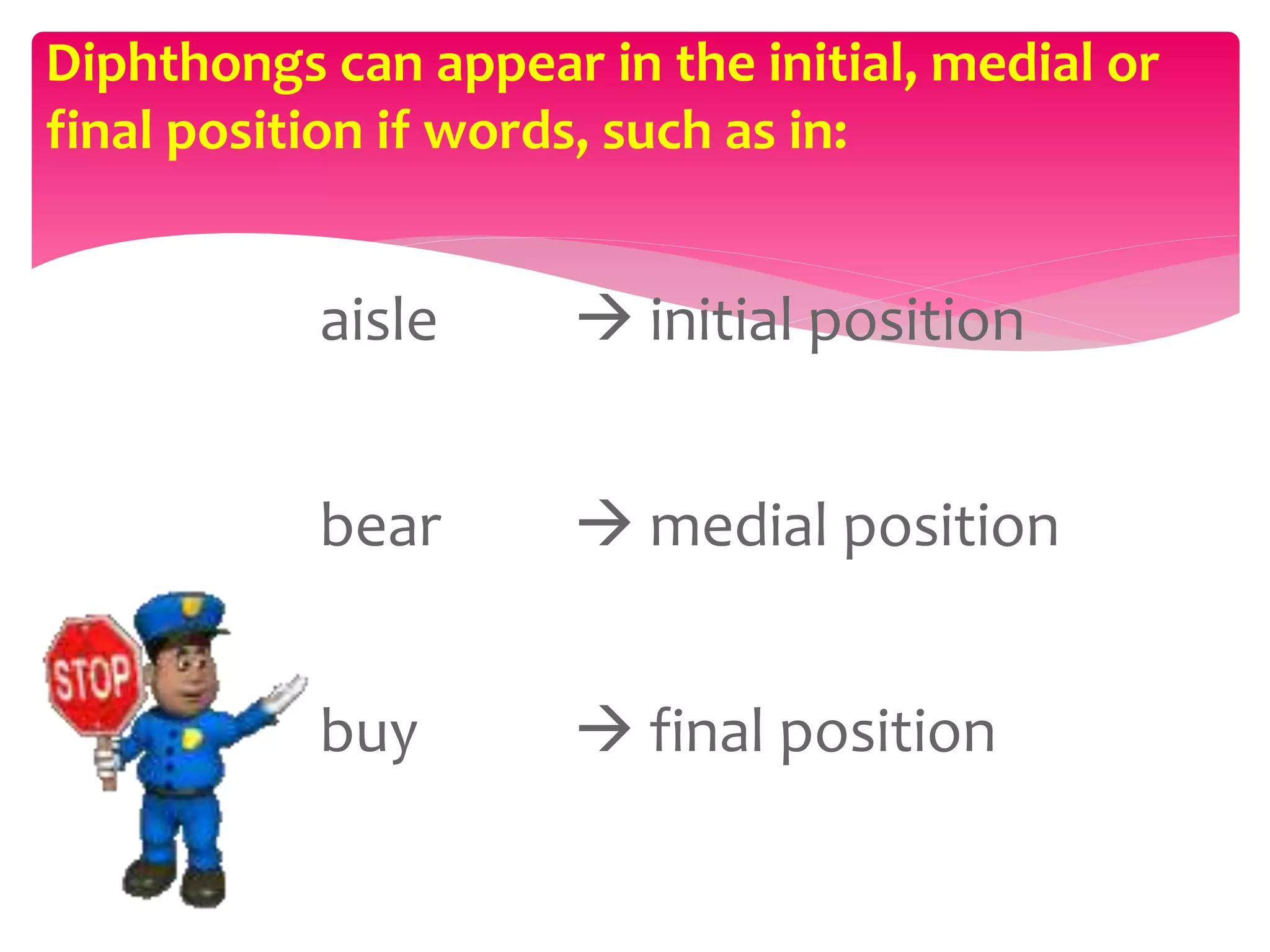 Diphthongs can appear in the initial, medial or final position if words, such as in:

aisle → initial position

bear → medial position

buy → final position

STOP